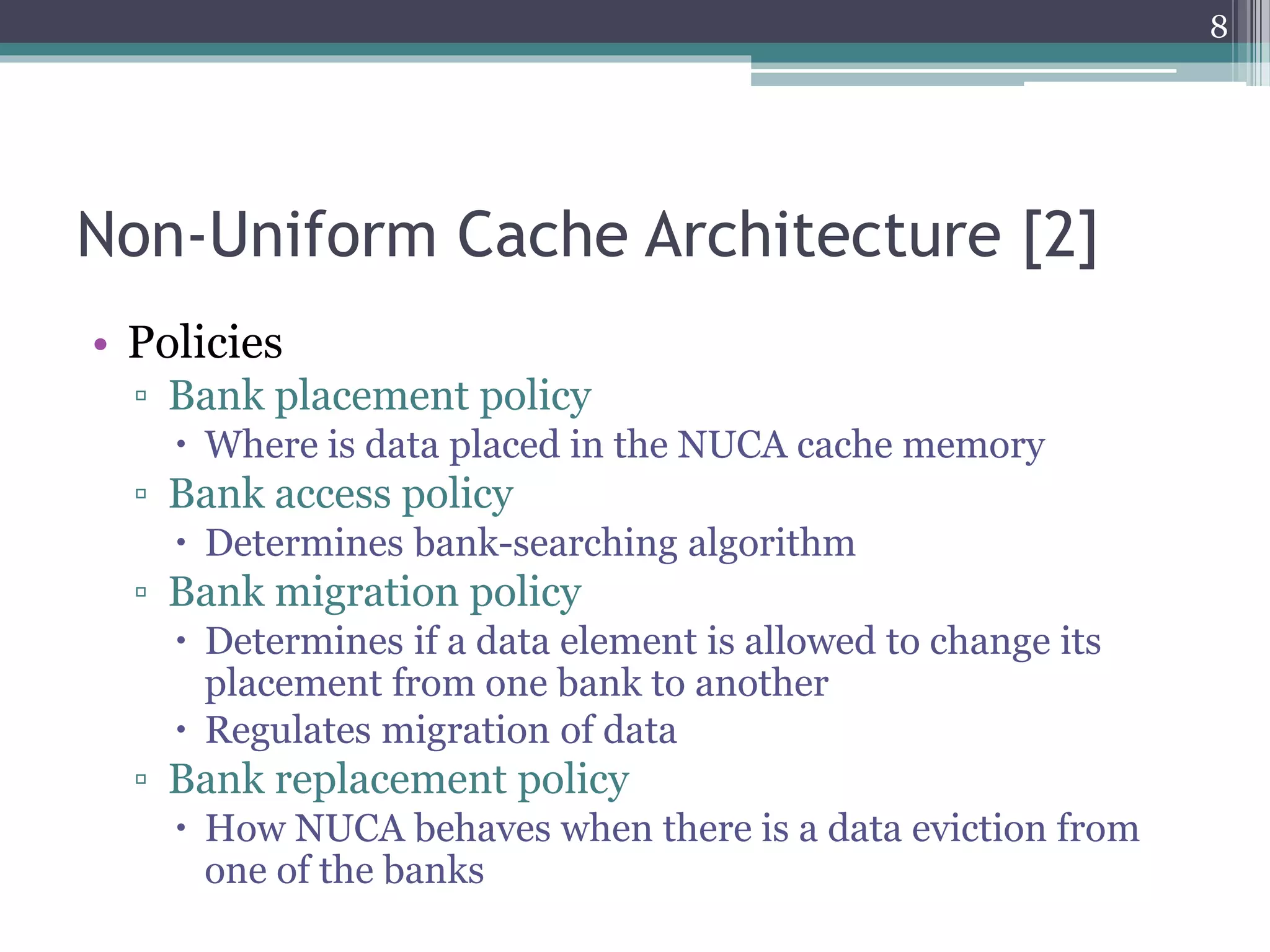 8

Non-Uniform Cache Architecture [2]

• Policies
▫ Bank placement policy
• Where is data placed in the NUCA cache memory
▫ Bank access policy
• Determines bank-searching algorithm
▫ Bank migration policy
• Determines if a data element is allowed to change its placement from one bank to another
• Regulates migration of data
▫ Bank replacement policy
• How NUCA behaves when there is a data eviction from one of the banks